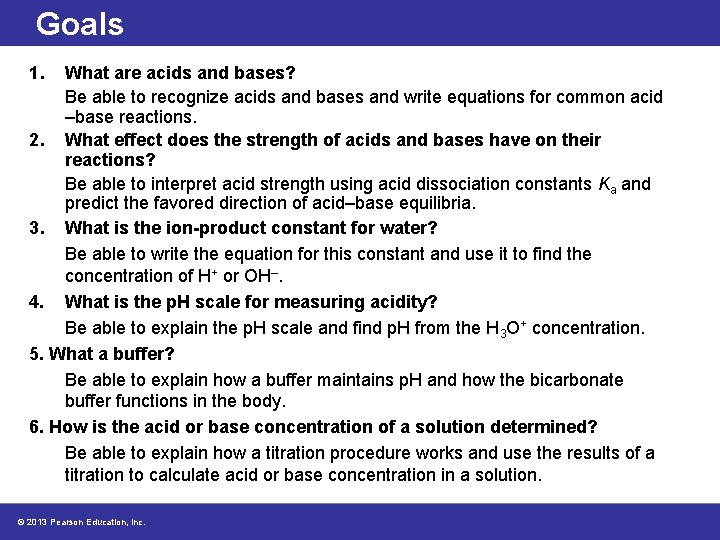 Goals

1. What are acids and bases?

Be able to recognize acids and bases and write equations for common acid –base reactions.

2. What effect does the strength of acids and bases have on their reactions?

Be able to interpret acid strength using acid dissociation constants $K_a$ and predict the favored direction of acid–base equilibria.

3. What is the ion-product constant for water?

Be able to write the equation for this constant and use it to find the concentration of $H^+$ or $OH^-$.

4. What is the pH scale for measuring acidity?

Be able to explain the pH scale and find pH from the $H_3O^+$ concentration.

5. What a buffer?

Be able to explain how a buffer maintains pH and how the bicarbonate buffer functions in the body.

6. How is the acid or base concentration of a solution determined?

Be able to explain how a titration procedure works and use the results of a titration to calculate acid or base concentration in a solution.

© 2013 Pearson Education, Inc.